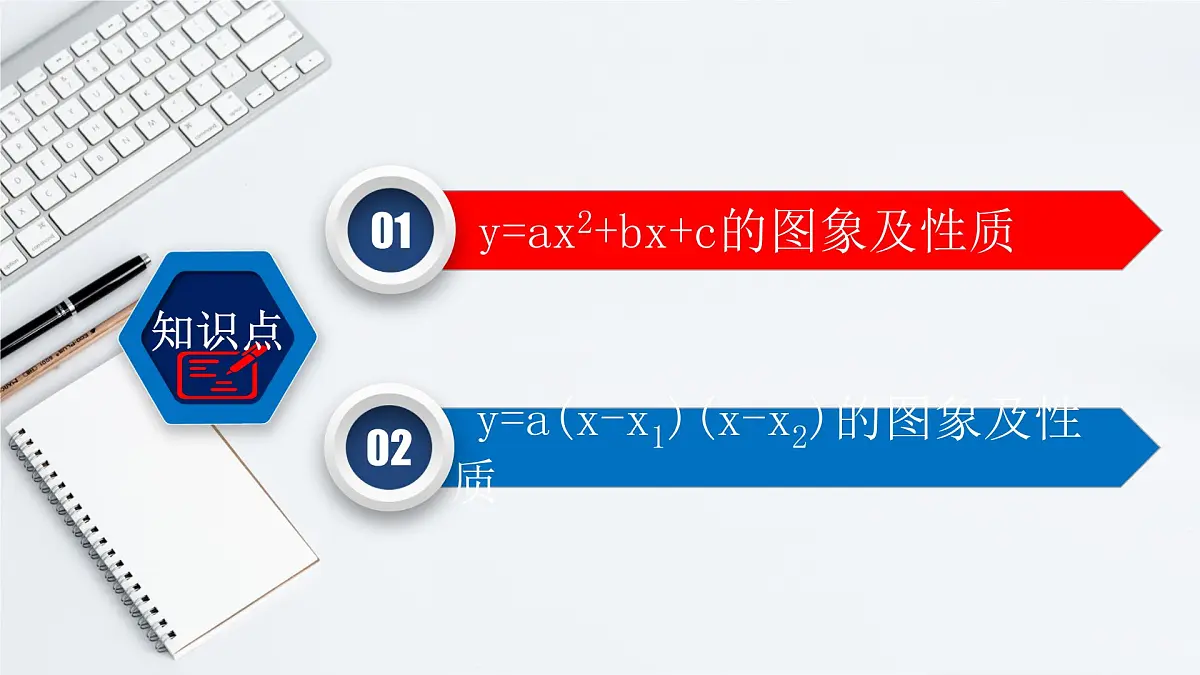 知识点

01 $y=ax^2+bx+c$的图象及性质

02 $y=a(x-x_1)(x-x_2)$的图象及性质